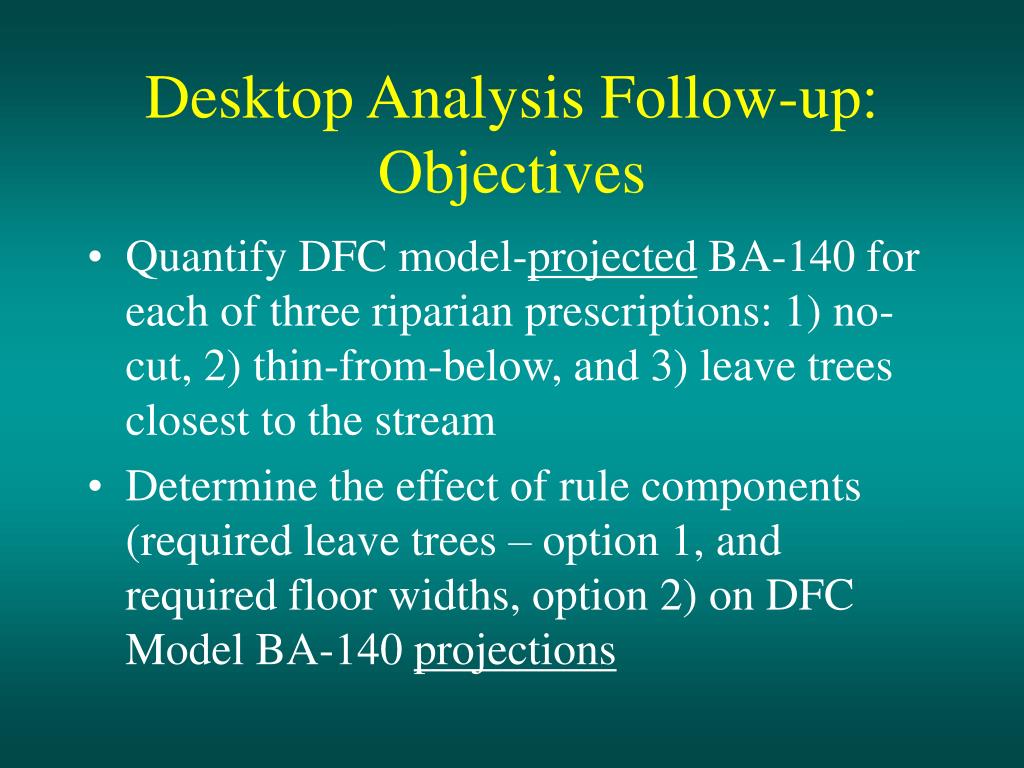 Desktop Analysis Follow-up: Objectives

• Quantify DFC model-projected BA-140 for each of three riparian prescriptions: 1) no-cut, 2) thin-from-below, and 3) leave trees closest to the stream

• Determine the effect of rule components (required leave trees – option 1, and required floor widths, option 2) on DFC Model BA-140 projections